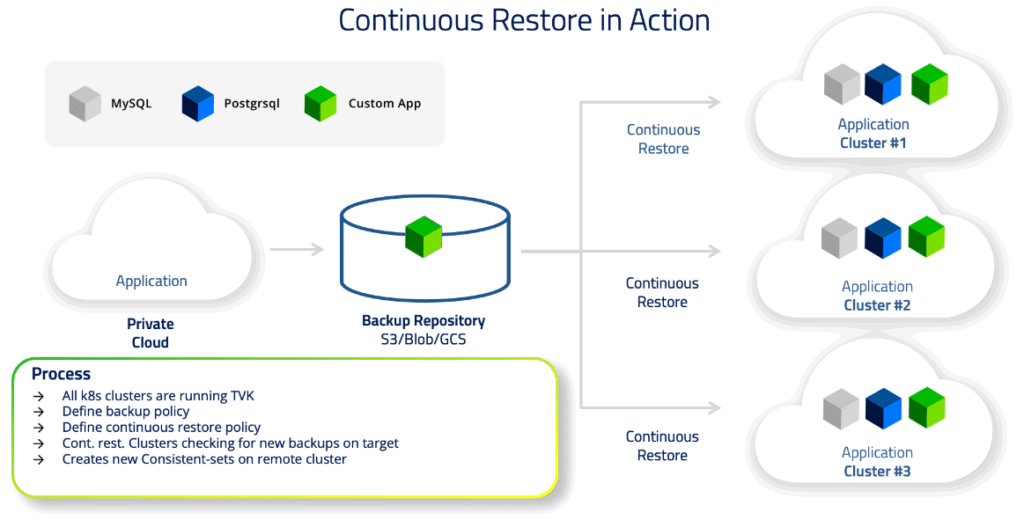 Continuous Restore in Action

MySQL
Postgrsql
Custom App

Application

Private Cloud

Backup Repository
S3/Blob/GCS

Continuous Restore

Continuous Restore

Continuous Restore

Application
Cluster #1

Application
Cluster #2

Application
Cluster #3

Process
→ All k8s clusters are running TVK
→ Define backup policy
→ Define continuous restore policy
→ Cont. rest. Clusters checking for new backups on target
→ Creates new Consistent-sets on remote cluster